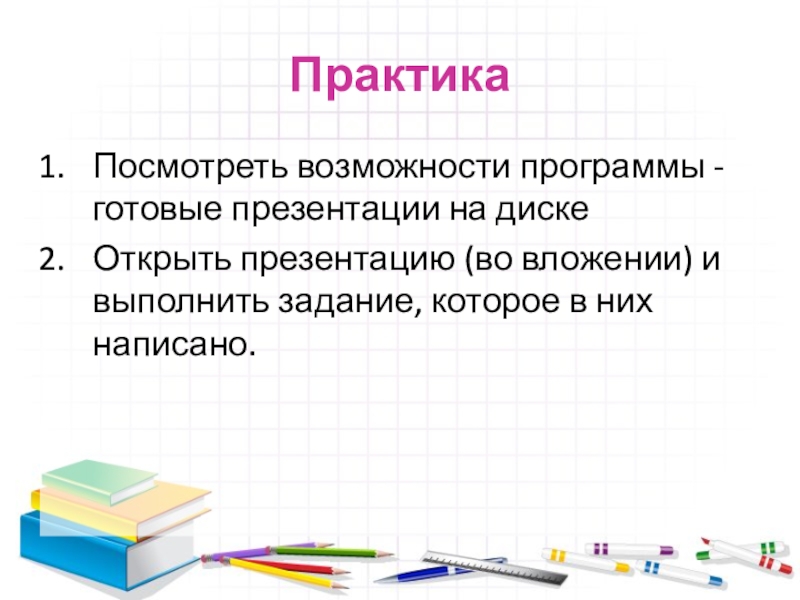 Практика

1. Посмотреть возможности программы - готовые презентации на диске

2. Открыть презентацию (во вложении) и выполнить задание, которое в них написано.